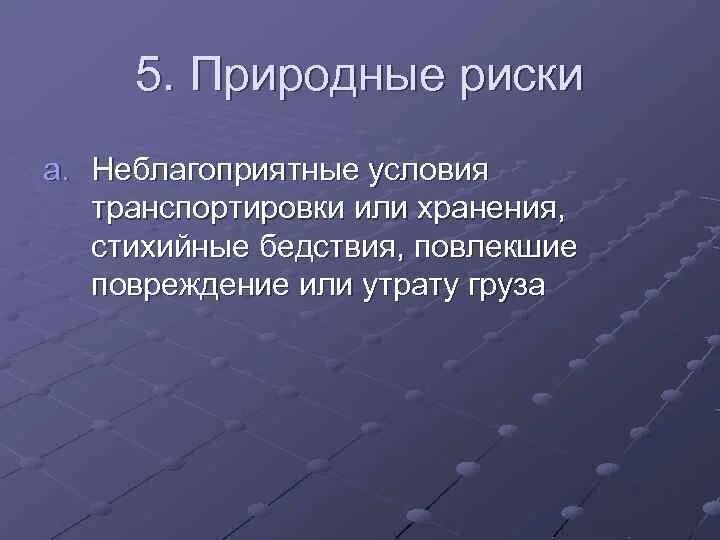 5. Природные риски

a. Неблагоприятные условия транспортировки или хранения, стихийные бедствия, повлекшие повреждение или утрату груза